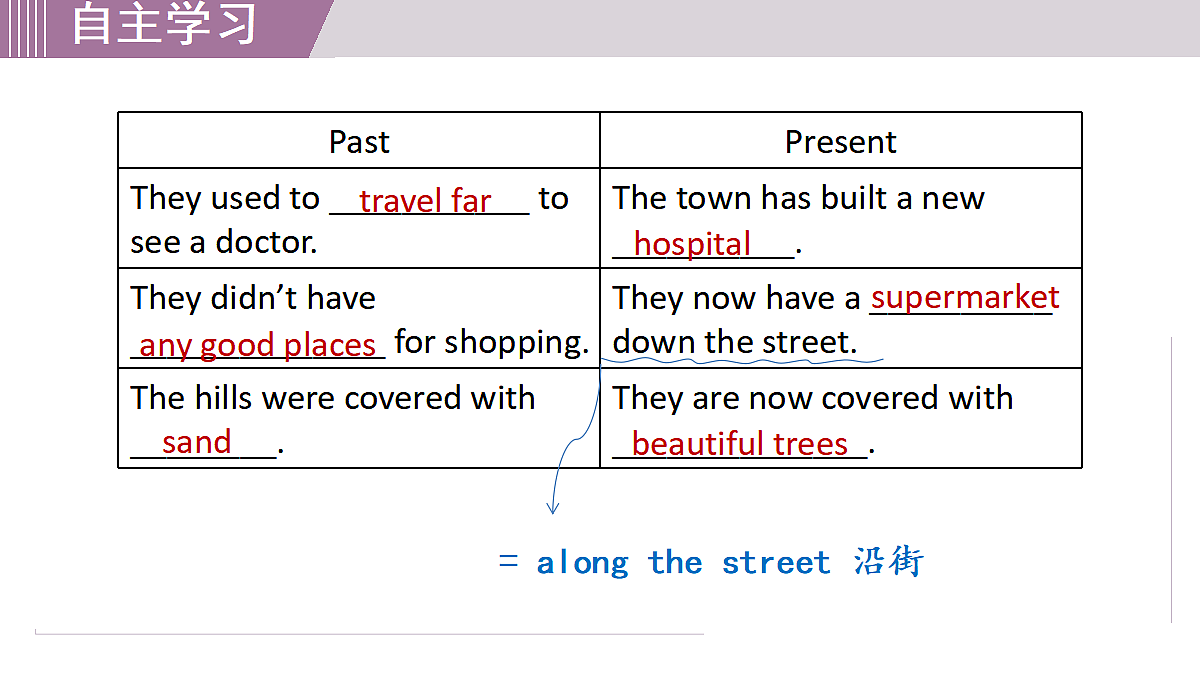 自主学习

| Past | Present |
|---|---|
| They used to travel far to see a doctor. | The town has built a new hospital. |
| They didn't have any good places for shopping. | They now have a supermarket down the street. |
| The hills were covered with sand. | They are now covered with beautiful trees. |

= along the street 沿街